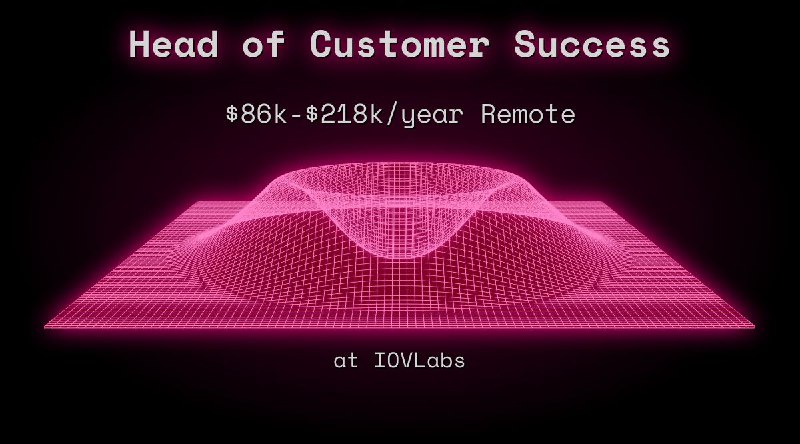 Head of Customer Success

\$86k-\$218k/year Remote

at IOVLabs